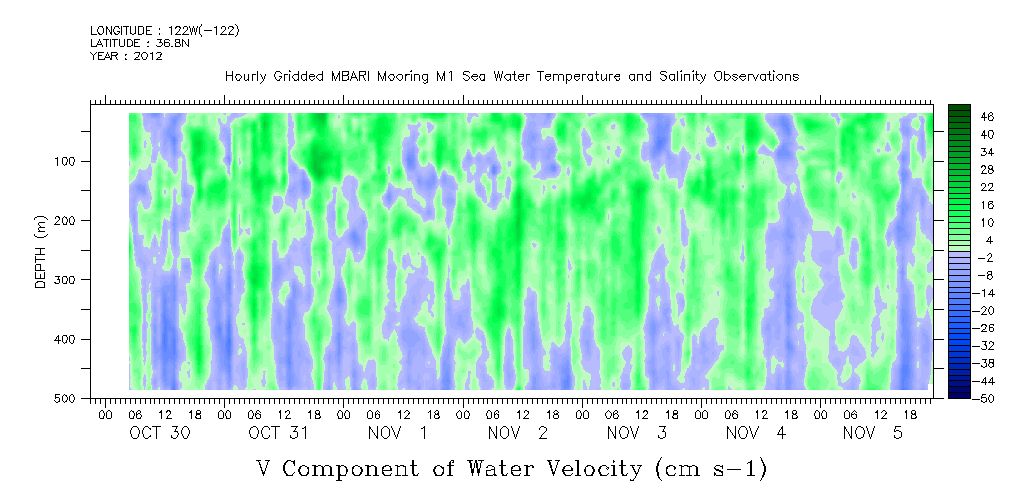 LONGITUDE : 122W(-122)
LATITUDE : 36.8N
YEAR : 2012

Hourly Gridded MBARI Mooring M1 Sea Water Temperature and Salinity Observations

DEPTH (m)

100
200
300
400
500

46
40
34
28
22
16
10
4
-2
-8
-14
-20
-26
-32
-38
-44
-50

00 06 12 18 00 06 12 18 00 06 12 18 00 06 12 18 00 06 12 18 00 06 12 18 00 06 12 18

OCT 30 OCT 31 NOV 1 NOV 2 NOV 3 NOV 4 NOV 5

V Component of Water Velocity (cm s-1)